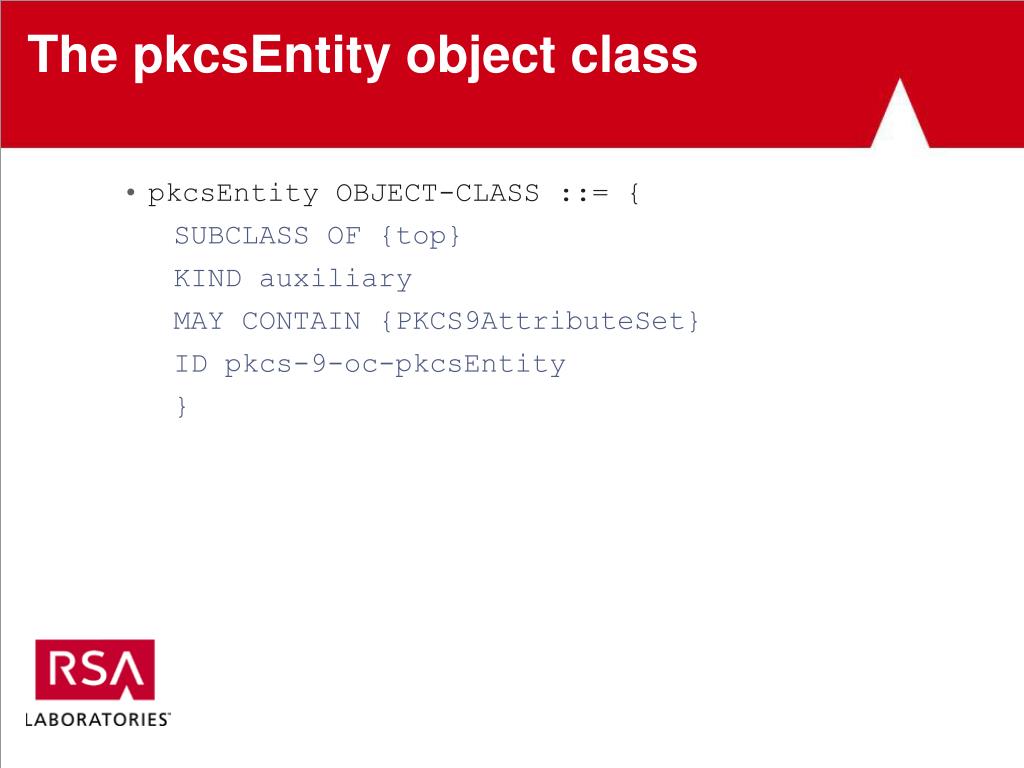 The pkcsEntity object class

• pkcsEntity OBJECT-CLASS ::= {
SUBCLASS OF {top}
KIND auxiliary
MAY CONTAIN {PKCS9AttributeSet}
ID pkcs-9-oc-pkcsEntity
}

RSA
LABORATORIES